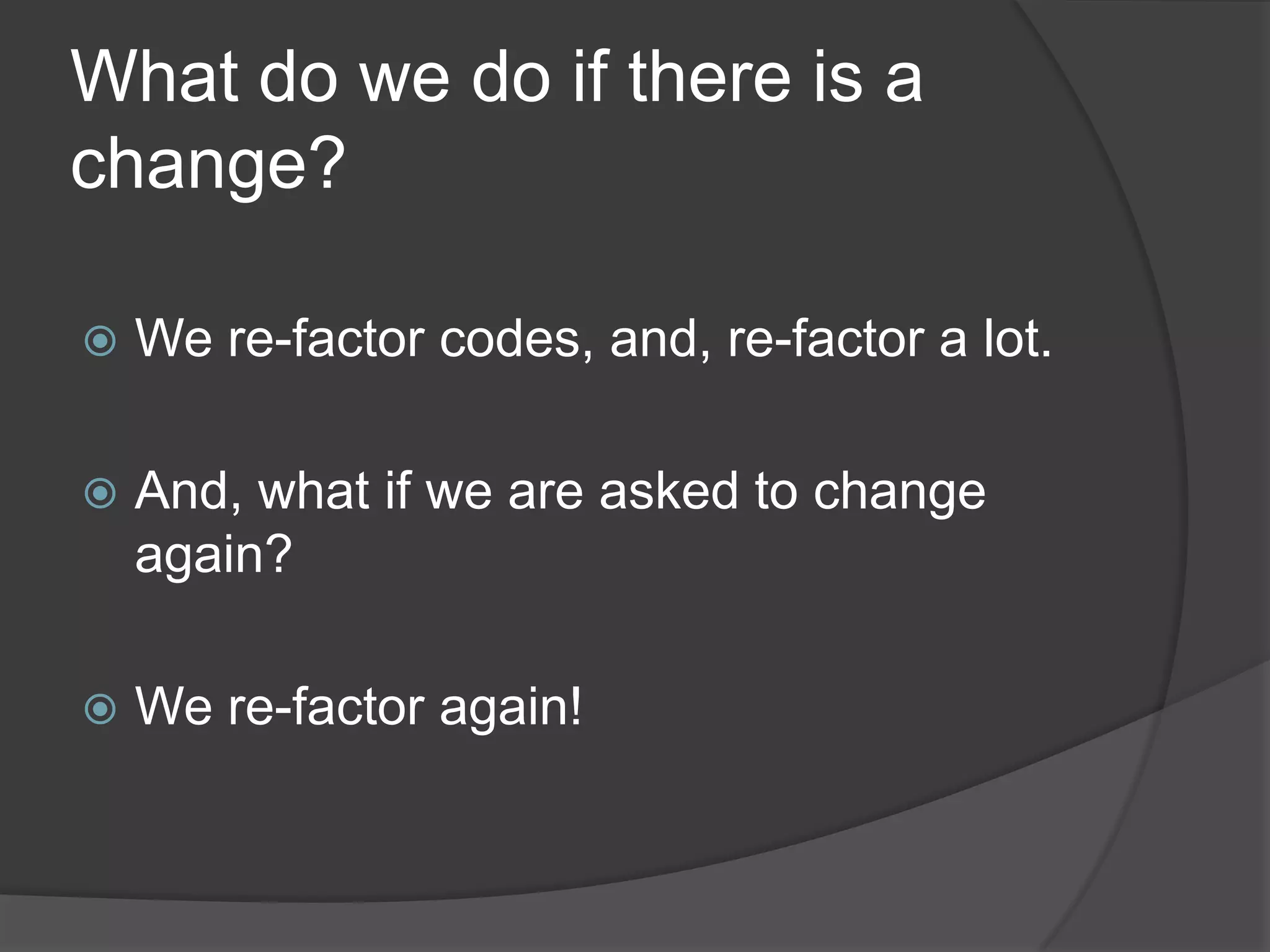 What do we do if there is a change?

We re-factor codes, and, re-factor a lot.

And, what if we are asked to change again?

We re-factor again!